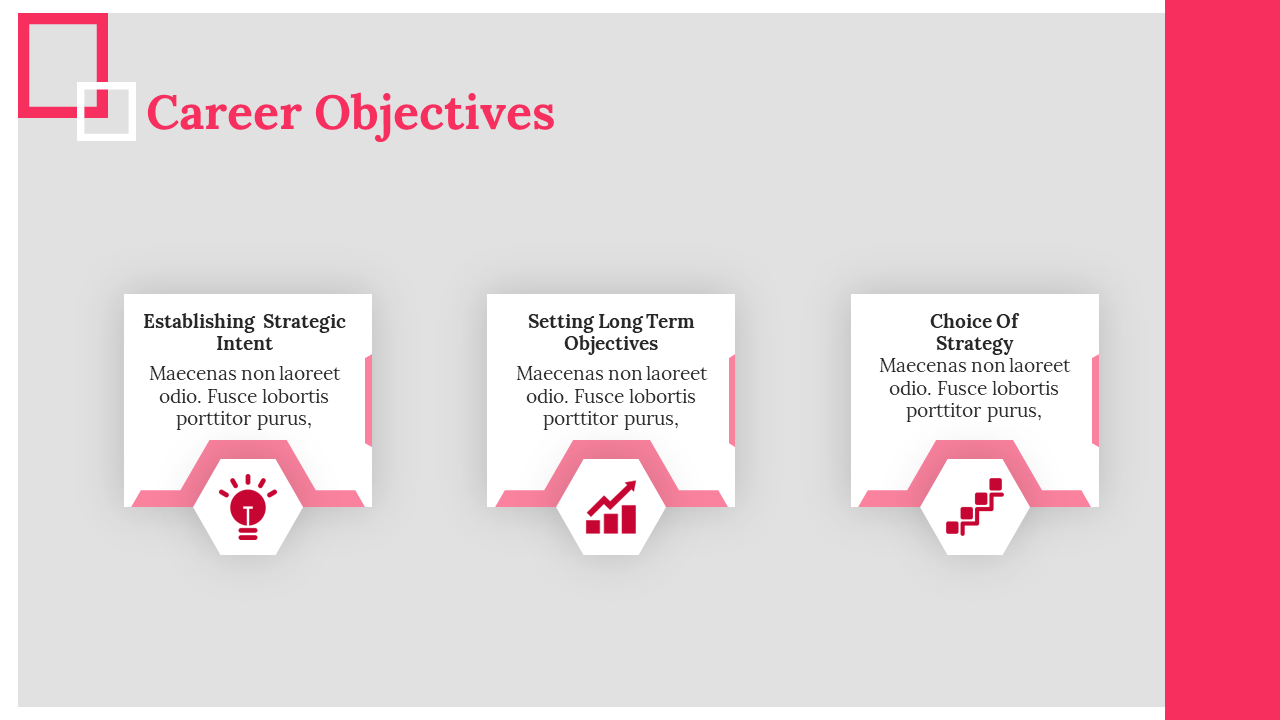 Career Objectives

Establishing Strategic Intent

Maecenas non laoreet odio. Fusce lobortis porttitor purus,

Setting Long Term Objectives

Maecenas non laoreet odio. Fusce lobortis porttitor purus,

Choice Of Strategy

Maecenas non laoreet odio. Fusce lobortis porttitor purus,